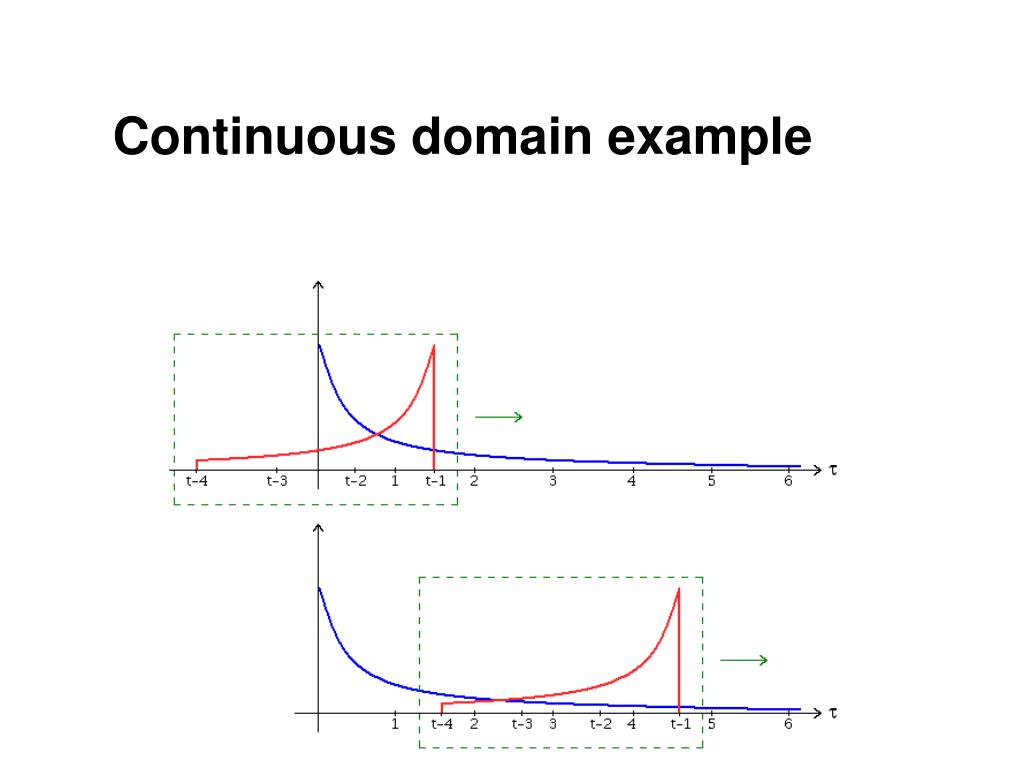 Continuous domain example

t-4 t-3 t-2 1 t-1 2 3 4 5 6 $\tau$

1 t-4 2 t-3 3 t-2 4 t-1 5 6 $\tau$